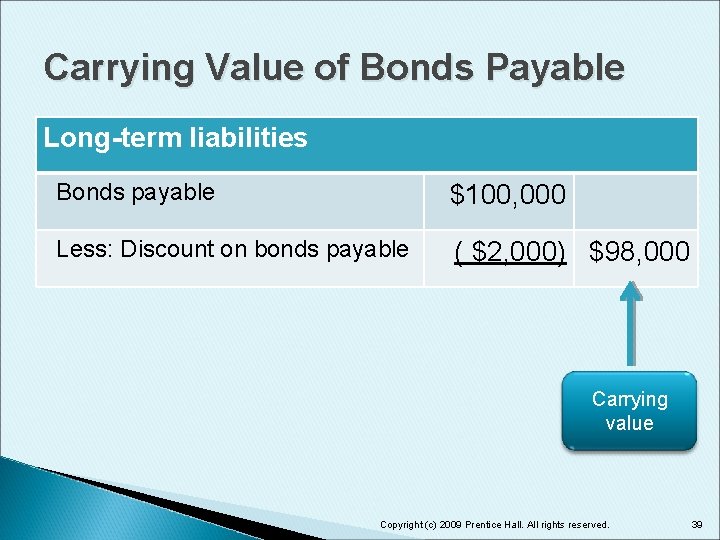 Carrying Value of Bonds Payable

| Long-term liabilities | | |
|---|---|---|
| Bonds payable | \$100,000 | |
| Less: Discount on bonds payable | ( \$2,000) | \$98,000 |

Carrying value

Copyright (c) 2009 Prentice Hall. All rights reserved.

39